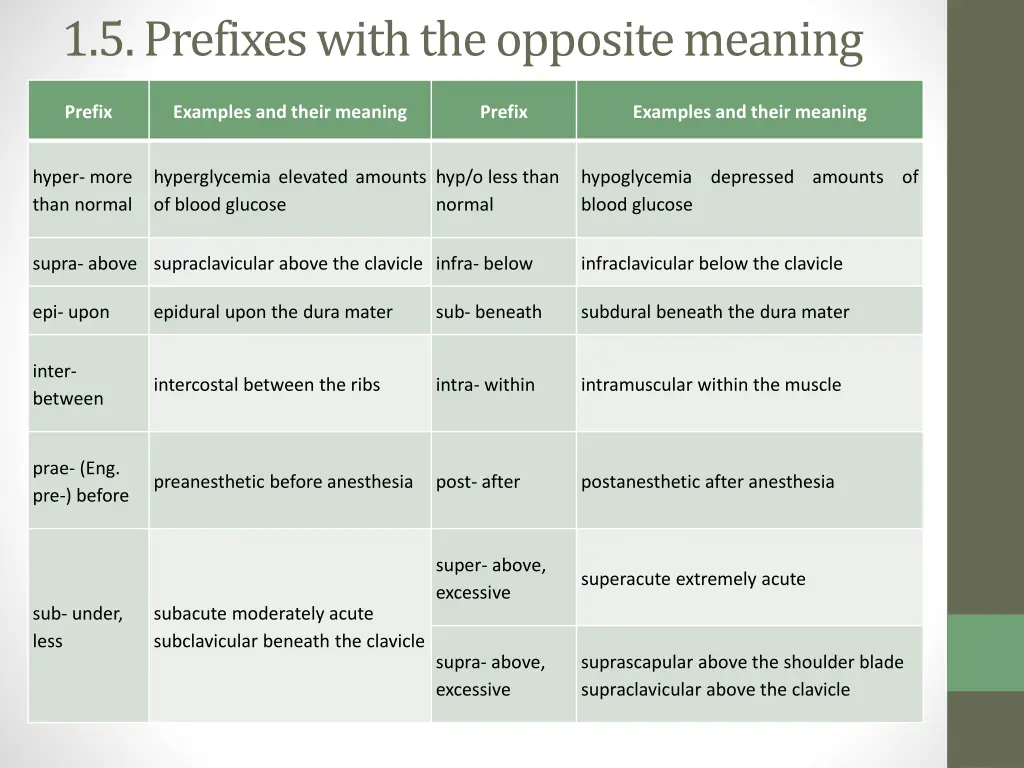 1.5. Prefixes with the opposite meaning

| Prefix | Examples and their meaning | Prefix | Examples and their meaning |
|---|---|---|---|
| hyper- more than normal | hyperglycemia elevated amounts of blood glucose | hyp/o less than normal | hypoglycemia depressed amounts of blood glucose |
| supra- above | supraclavicular above the clavicle | infra- below | infraclavicular below the clavicle |
| epi- upon | epidural upon the dura mater | sub- beneath | subdural beneath the dura mater |
| inter- between | intercostal between the ribs | intra- within | intramuscular within the muscle |
| prae- (Eng. pre-) before | preanesthetic before anesthesia | post- after | postanesthetic after anesthesia |
| sub- under, less | subacute moderately acute subclavicular beneath the clavicle | super- above, excessive | superacute extremely acute |
| | | supra- above, excessive | suprascapular above the shoulder blade supraclavicular above the clavicle |